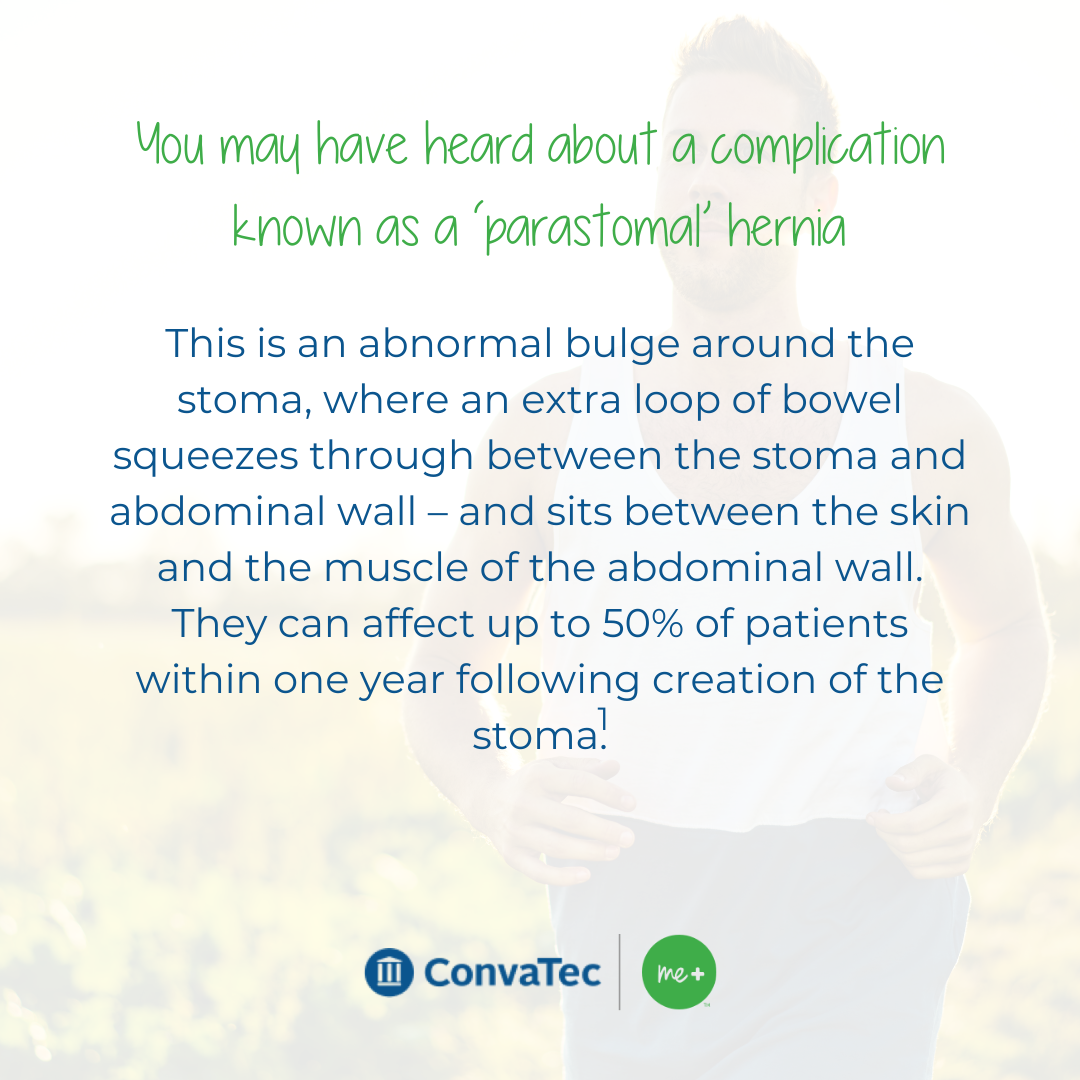 You may have heard about a complication known as a 'parastomal' hernia

This is an abnormal bulge around the stoma, where an extra loop of bowel squeezes through between the stoma and abdominal wall – and sits between the skin and the muscle of the abdominal wall. They can affect up to 50% of patients within one year following creation of the stoma.$^1$

ConvaTec

me+